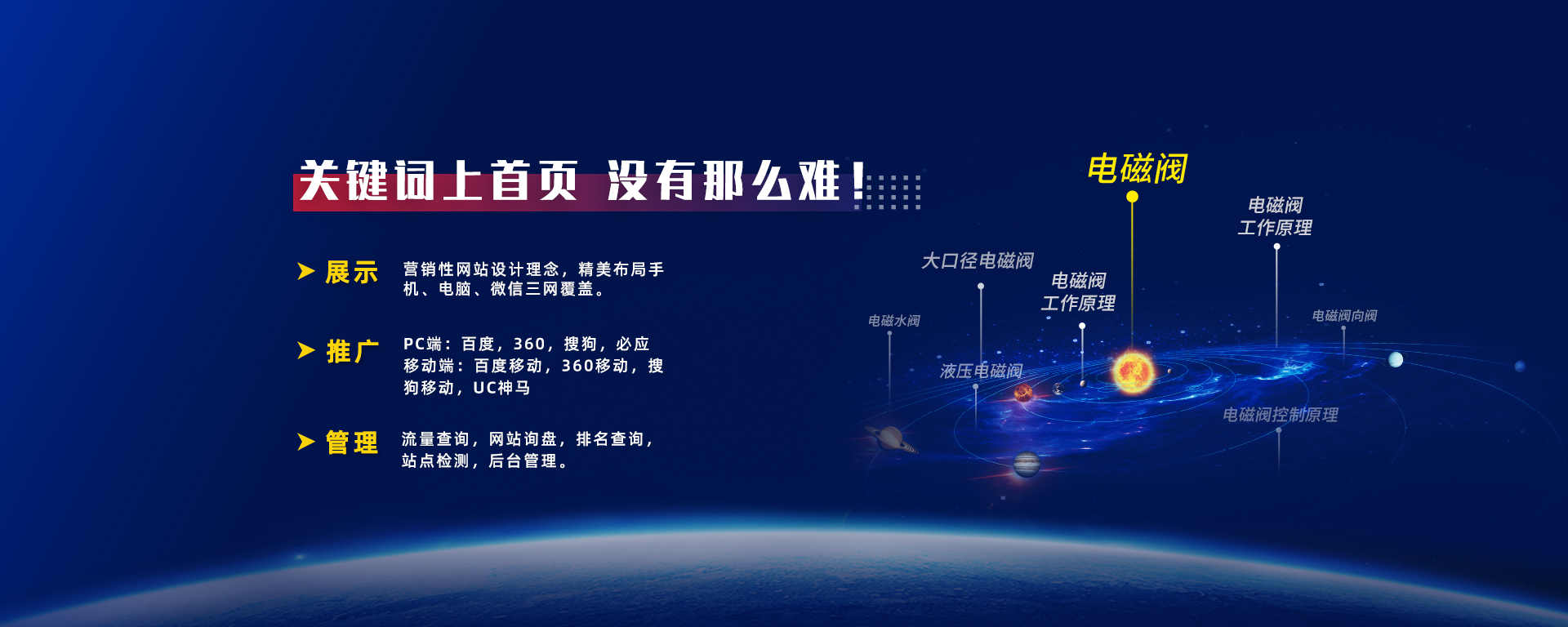 关键词上首页 没有那么难！

展示 营销性网站设计理念，精美布局手机、电脑、微信三网覆盖。

推广 PC端：百度，360，搜狗，必应
移动端：百度移动，360移动，搜狗移动，UC神马

管理 流量查询，网站询盘，排名查询，站点检测，后台管理。

电磁阀

电磁阀工作原理

大口径电磁阀

电磁阀工作原理

电磁水阀

电磁阀向阀

液压电磁阀

电磁阀控制原理